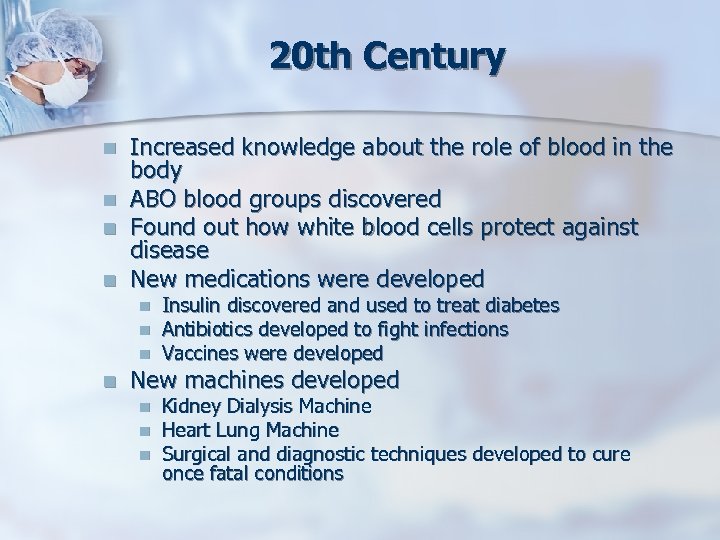 20th Century

- Increased knowledge about the role of blood in the body
- ABO blood groups discovered
- Found out how white blood cells protect against disease
- New medications were developed
  - Insulin discovered and used to treat diabetes
  - Antibiotics developed to fight infections
  - Vaccines were developed
- New machines developed
  - Kidney Dialysis Machine
  - Heart Lung Machine
  - Surgical and diagnostic techniques developed to cure once fatal conditions